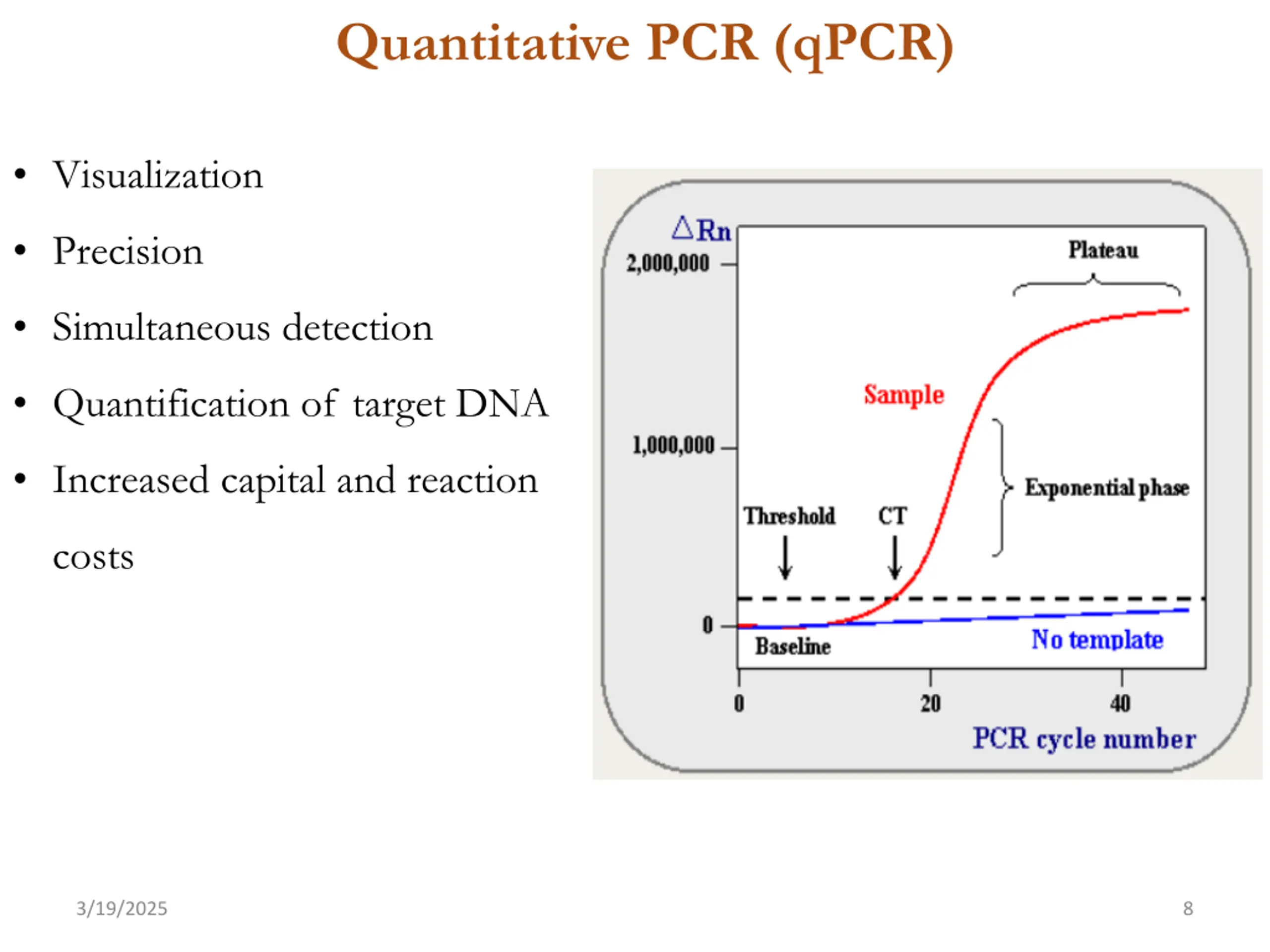 Quantitative PCR (qPCR)

• Visualization
• Precision
• Simultaneous detection
• Quantification of target DNA
• Increased capital and reaction costs

$\Delta$Rn
2,000,000
1,000,000
0
Plateau
Sample
Exponential phase
Threshold
CT
Baseline
No template
0
20
40
PCR cycle number

3/19/2025
8